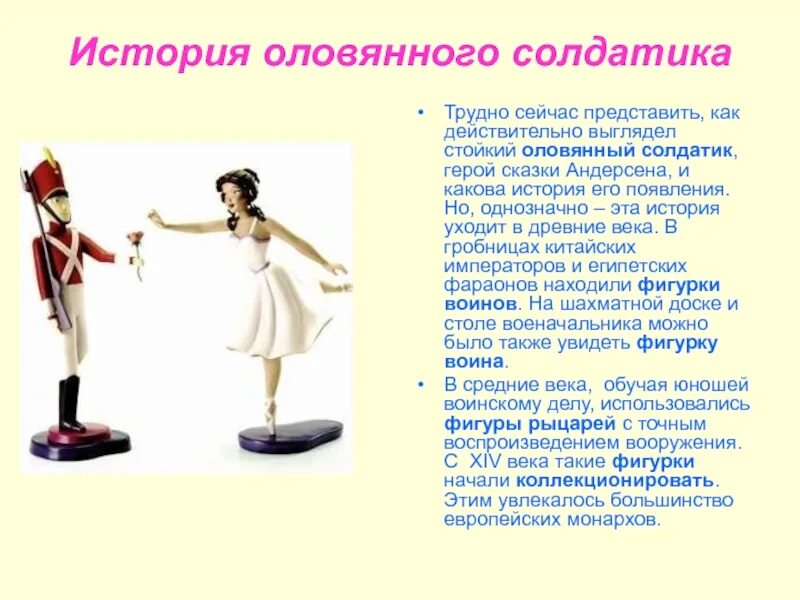 История оловянного солдатика

• Трудно сейчас представить, как действительно выглядел стойкий оловянный солдатик, герой сказки Андерсена, и какова история его появления. Но, однозначно – эта история уходит в древние века. В гробницах китайских императоров и египетских фараонов находили фигурки воинов. На шахматной доске и столе военачальника можно было также увидеть фигурку воина.

• В средние века, обучая юношей воинскому делу, использовались фигуры рыцарей с точным воспроизведением вооружения. С XIV века такие фигурки начали коллекционировать. Этим увлекалось большинство европейских монархов.